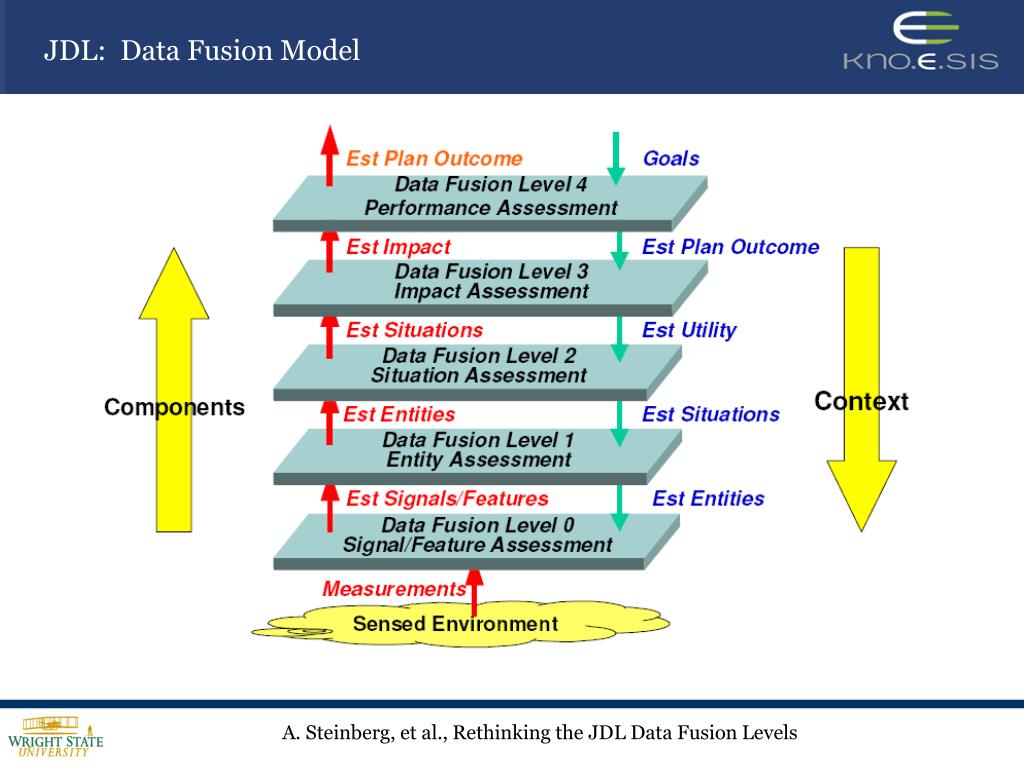 JDL: Data Fusion Model

KNO.E.SIS

Est Plan Outcome
Goals
Data Fusion Level 4
Performance Assessment

Est Impact
Est Plan Outcome
Data Fusion Level 3
Impact Assessment

Est Situations
Est Utility
Data Fusion Level 2
Situation Assessment

Components

Context

Est Entities
Est Situations
Data Fusion Level 1
Entity Assessment

Est Signals/Features
Est Entities
Data Fusion Level 0
Signal/Feature Assessment

Measurements
Sensed Environment

WRIGHT STATE UNIVERSITY

A. Steinberg, et al., Rethinking the JDL Data Fusion Levels